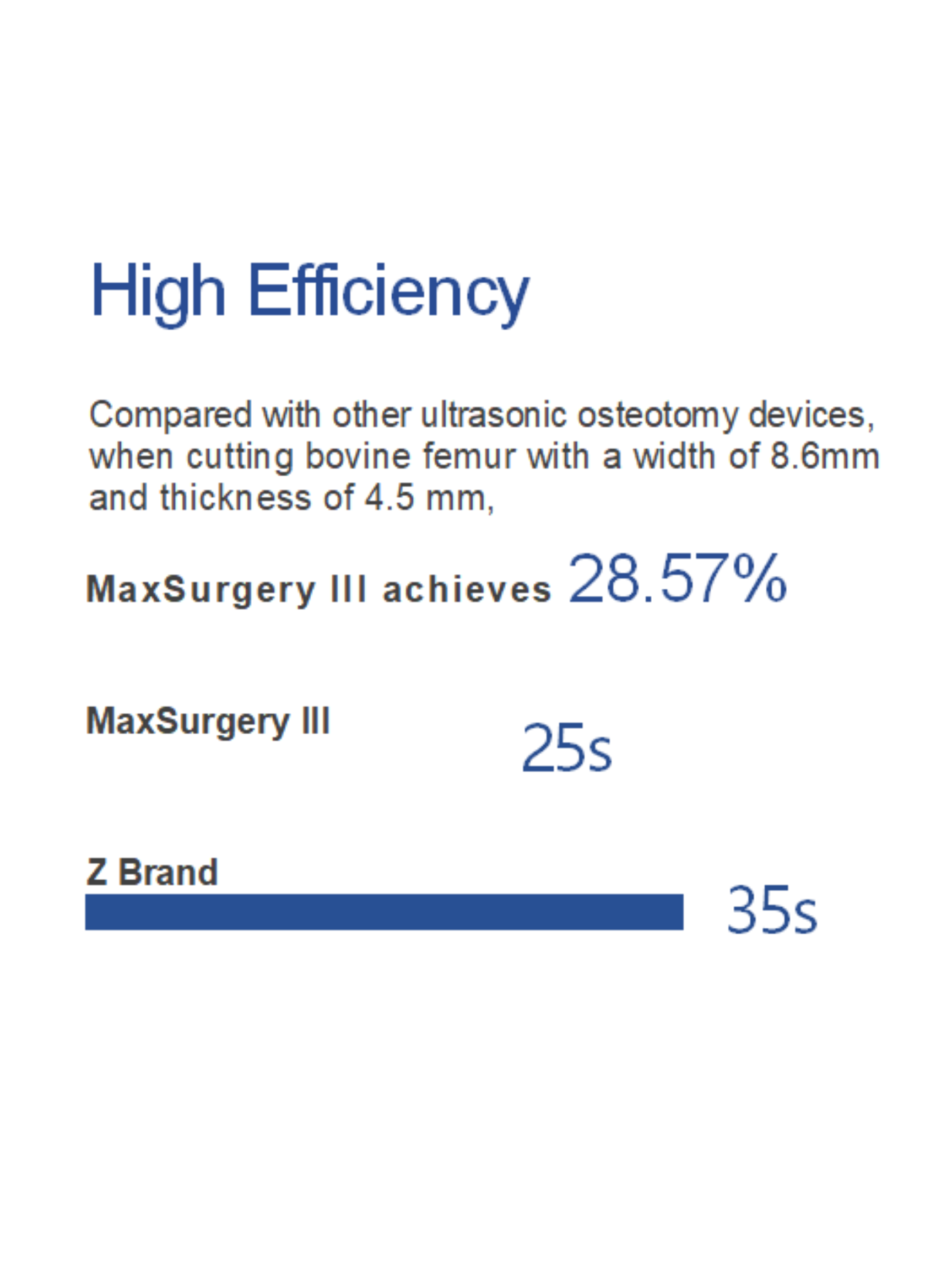 High Efficiency

Compared with other ultrasonic osteotomy devices, when cutting bovine femur with a width of 8.6mm and thickness of 4.5 mm,

MaxSurgery III achieves 28.57%

MaxSurgery III

25s

Z Brand

35s